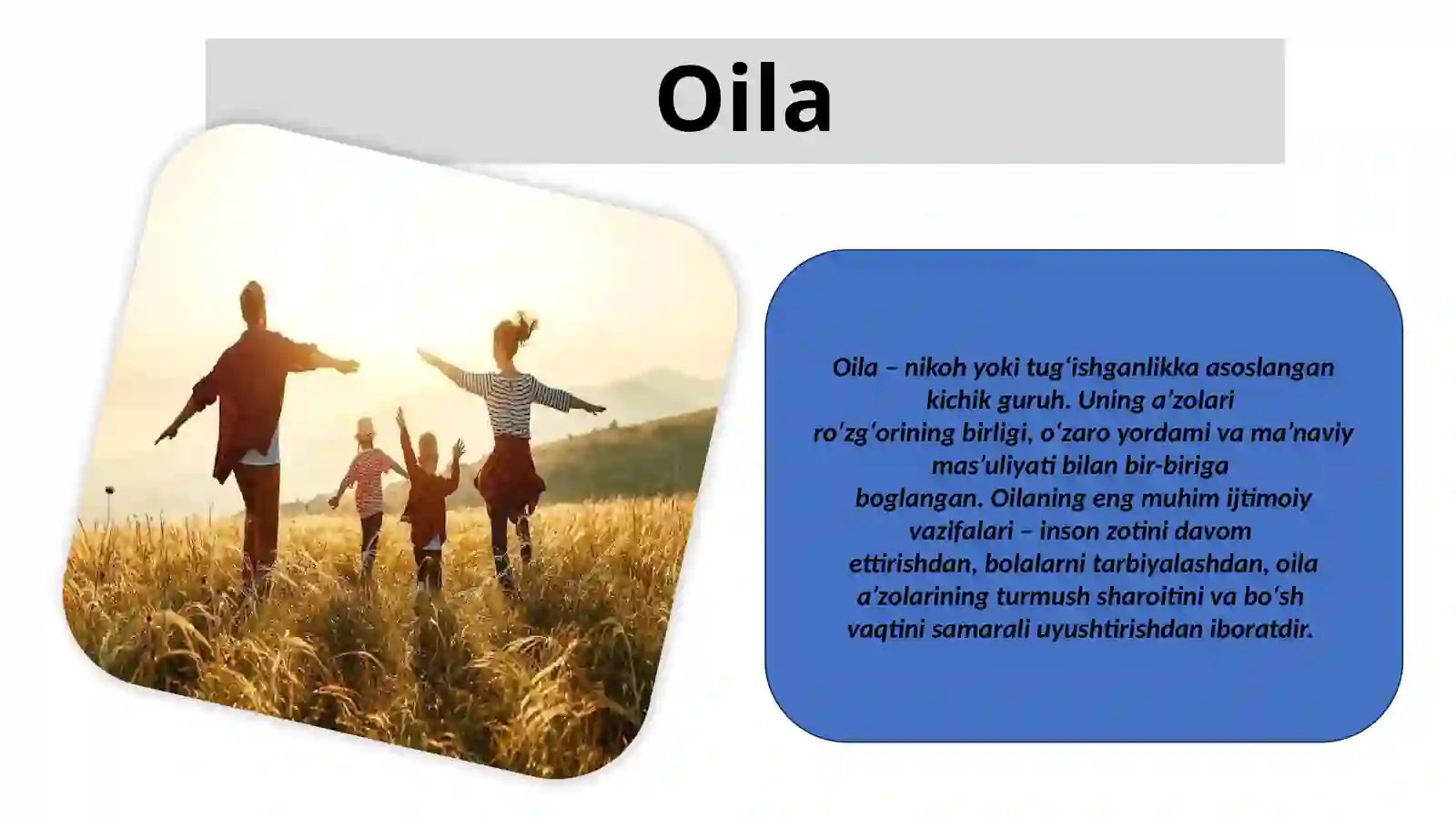 Oila

Oila – nikoh yoki tugʻishganlikka asoslangan kichik guruh. Uning aʼzolari roʻzgʻorining birligi, oʻzaro yordami va maʼnaviy masʼuliyati bilan bir-biriga boglangan. Oilaning eng muhim ijtimoiy vazifalari – inson zotini davom ettirishdan, bolalarni tarbiyalashdan, oila aʼzolarining turmush sharoitini va boʻsh vaqtini samarali uyushtirishdan iboratdir.